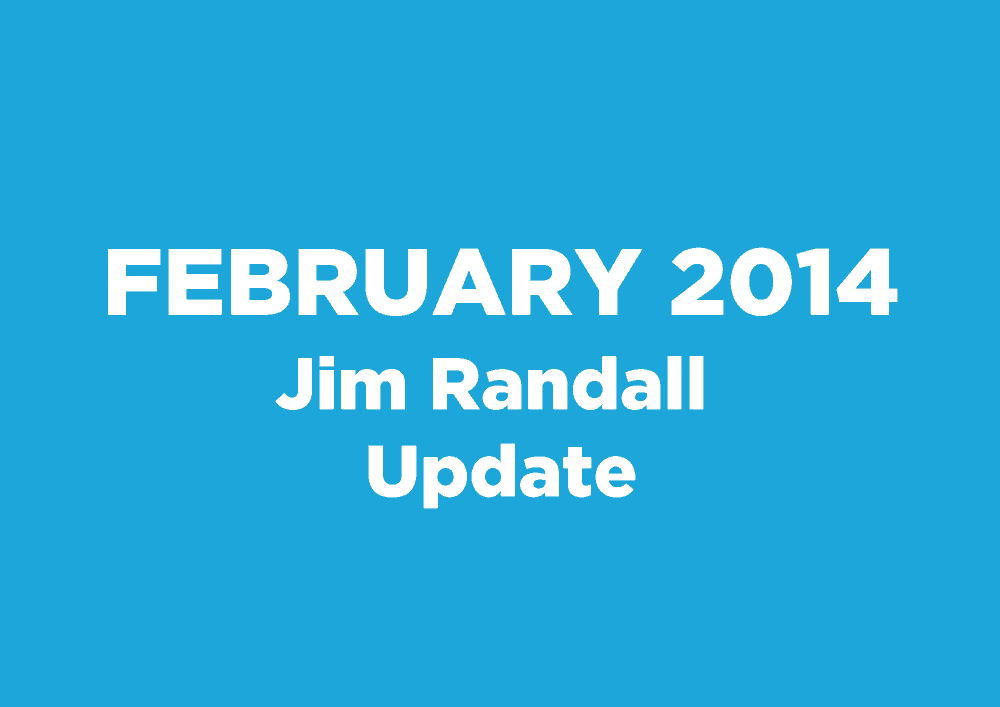 FEBRUARY 2014
Jim Randall
Update